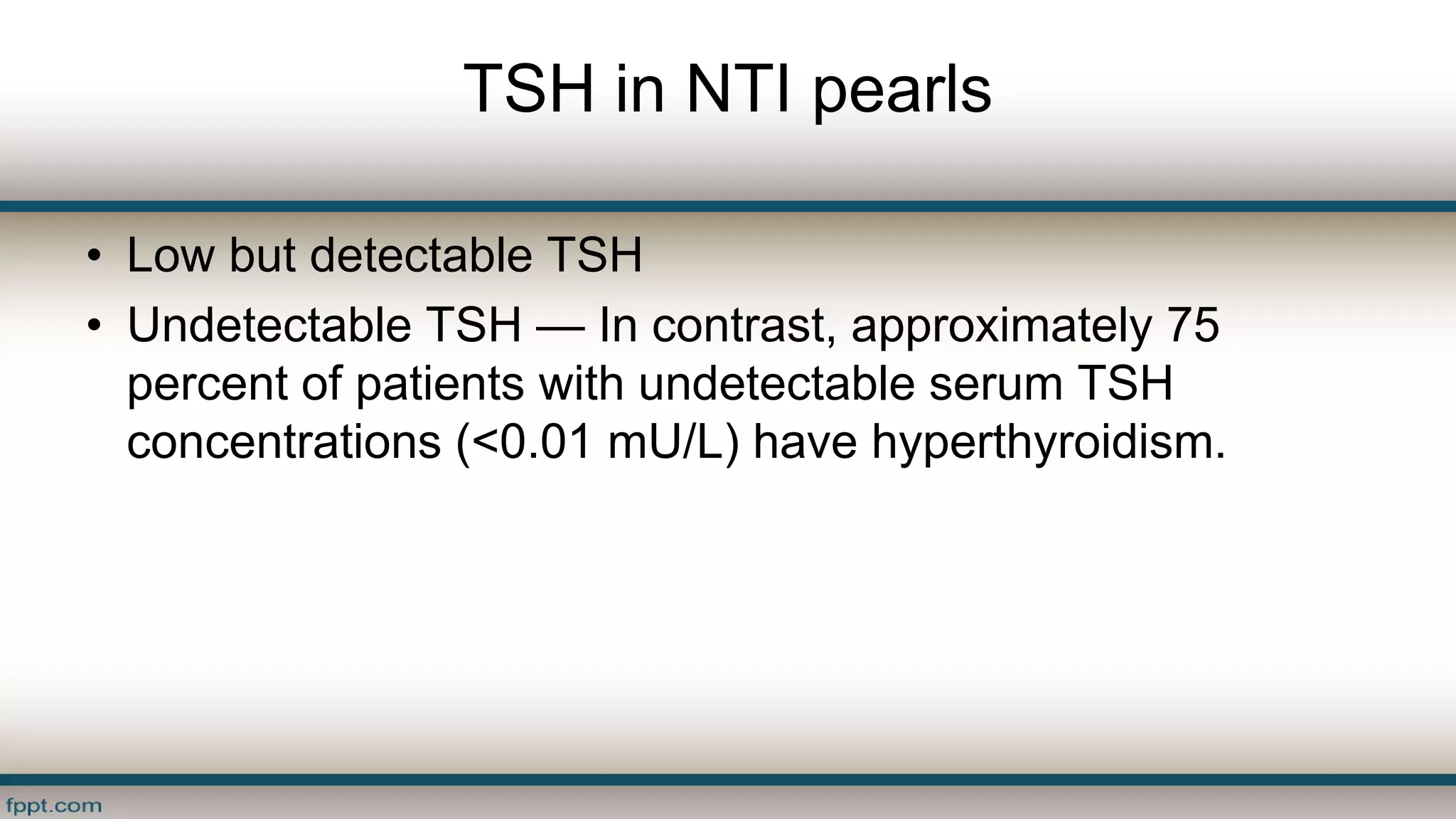 TSH in NTI pearls

• Low but detectable TSH
• Undetectable TSH — In contrast, approximately 75 percent of patients with undetectable serum TSH concentrations (<0.01 mU/L) have hyperthyroidism.

fppt.com